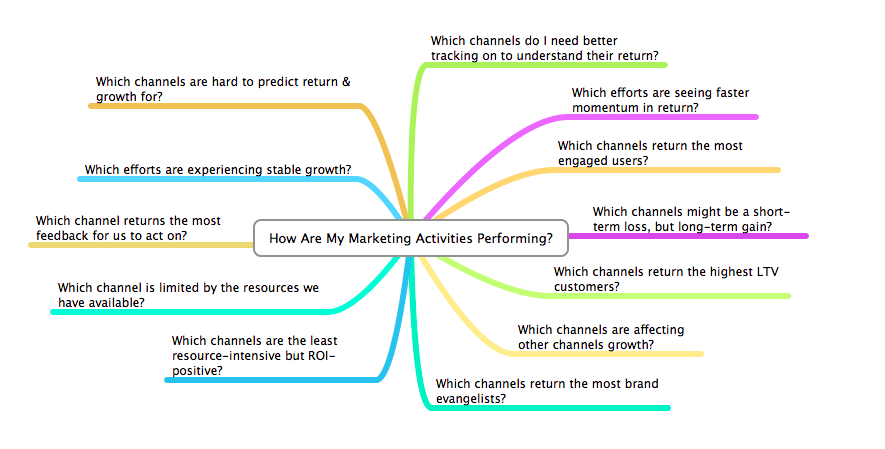 How Are My Marketing Activities Performing?

Which channels are hard to predict return & growth for?

Which efforts are experiencing stable growth?

Which channel returns the most feedback for us to act on?

Which channel is limited by the resources we have available?

Which channels are the least resource-intensive but ROI-positive?

Which channels do I need better tracking on to understand their return?

Which efforts are seeing faster momentum in return?

Which channels return the most engaged users?

Which channels might be a short-term loss, but long-term gain?

Which channels return the highest LTV customers?

Which channels are affecting other channels growth?

Which channels return the most brand evangelists?